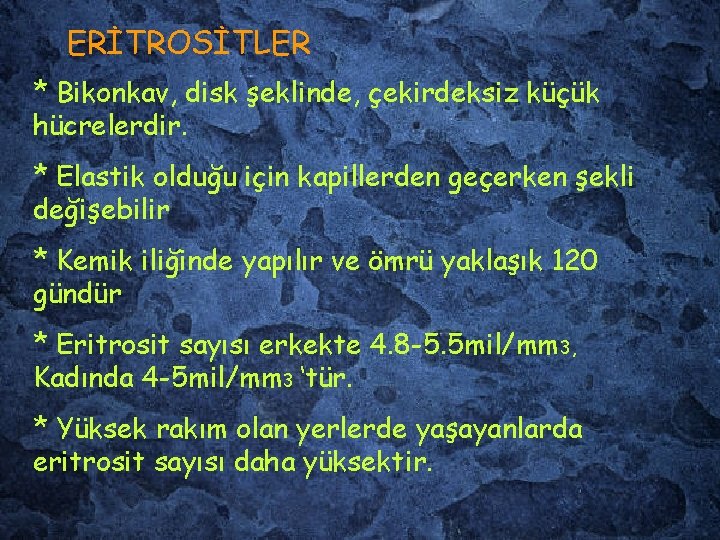 ERİTROSİTLER

* Bikonkav, disk şeklinde, çekirdeksiz küçük hücrelerdir.

* Elastik olduğu için kapillerden geçerken şekli değişebilir

* Kemik iliğinde yapılır ve ömrü yaklaşık 120 gündür

* Eritrosit sayısı erkekte 4.8-5.5mil/mm3, Kadında 4-5mil/mm3 'tür.

* Yüksek rakım olan yerlerde yaşayanlarda eritrosit sayısı daha yüksektir.